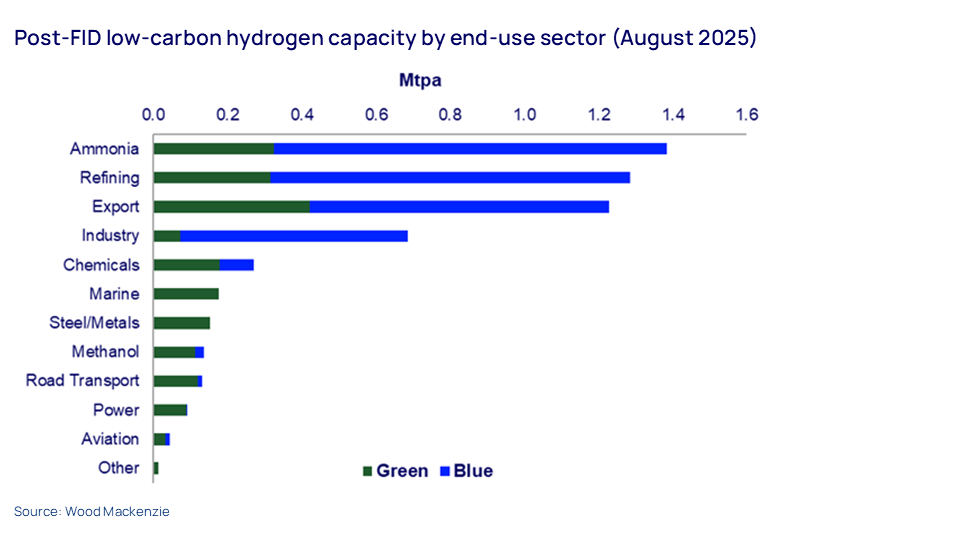 Post-FID low-carbon hydrogen capacity by end-use sector (August 2025)

Mtpa

0.0 0.2 0.4 0.6 0.8 1.0 1.2 1.4 1.6

Ammonia
Refining
Export
Industry
Chemicals
Marine
Steel/Metals
Methanol
Road Transport
Power
Aviation
Other

Green Blue

Source: Wood Mackenzie